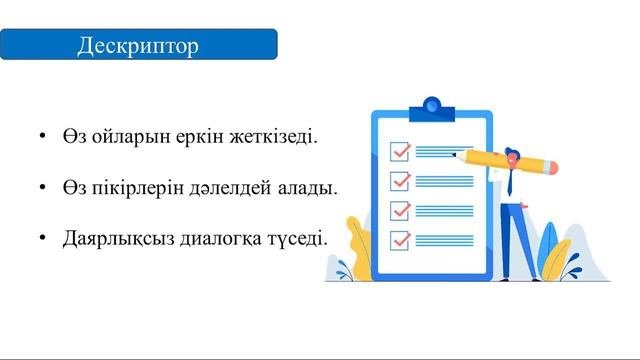 Дескриптор

• Өз ойларын еркін жеткізеді.

• Өз пікірлерін дәлелдей алады.

• Даярлықсыз диалогқа түседі.